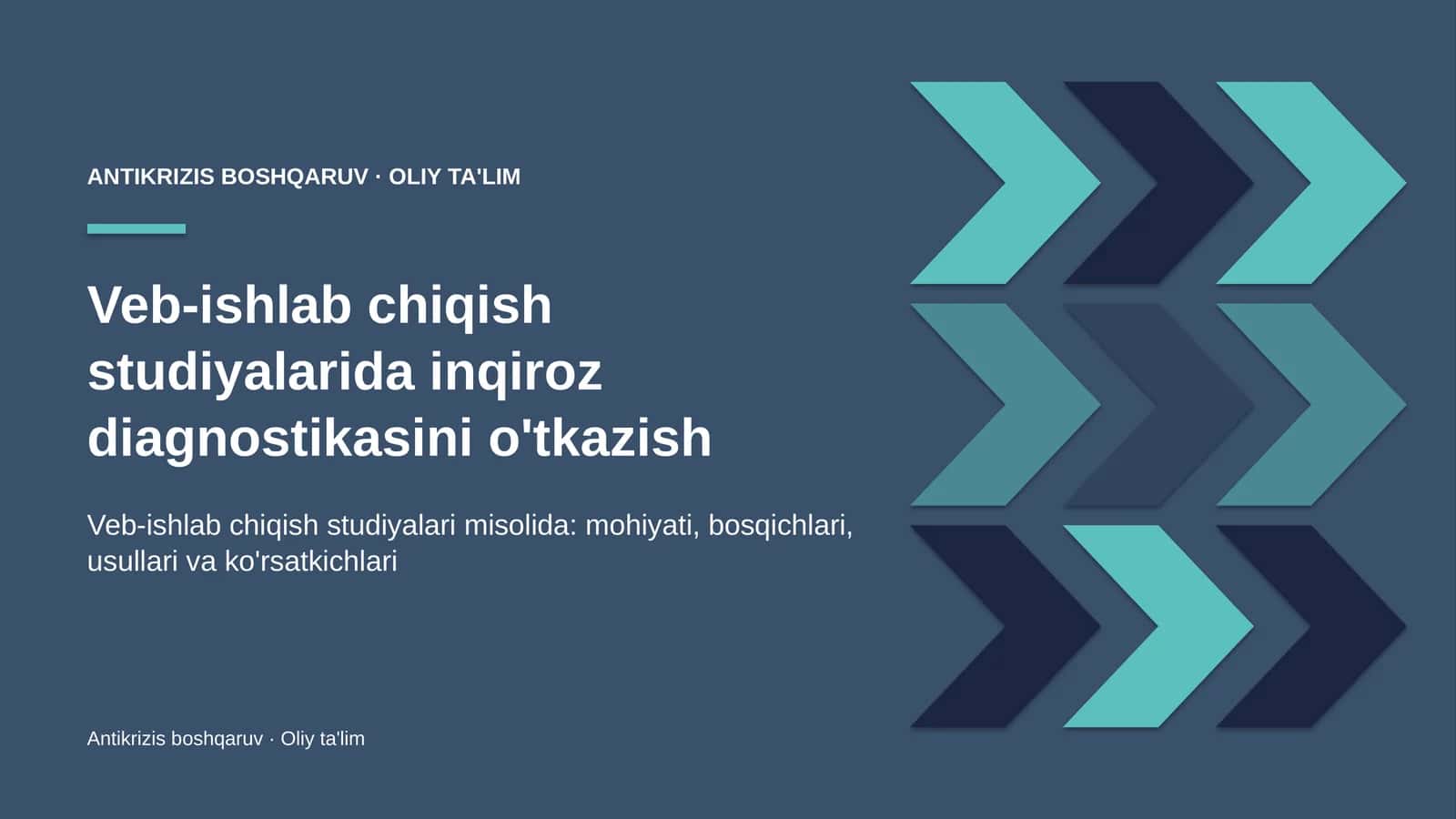 ANTIKRIZIS BOSHQARUV · OLIY TA'LIM

Veb-ishlab chiqish studiyalarida inqiroz diagnostikasini o'tkazish

Veb-ishlab chiqish studiyalari misolida: mohiyati, bosqichlari, usullari va ko'rsatkichlari

Antikrizis boshqaruv · Oliy ta'lim